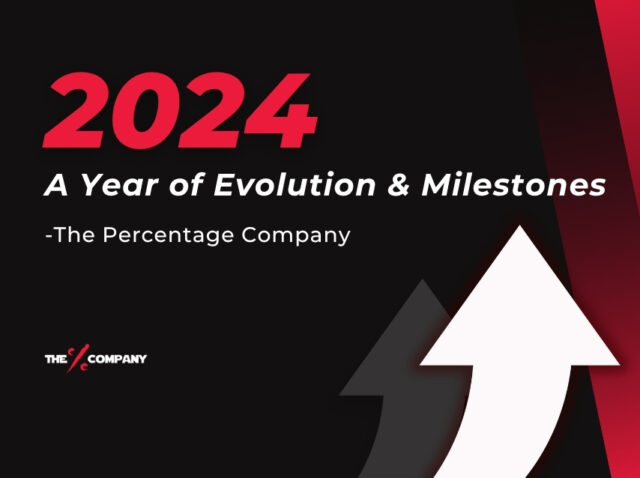 2024

A Year of Evolution & Milestones

-The Percentage Company

THE % COMPANY